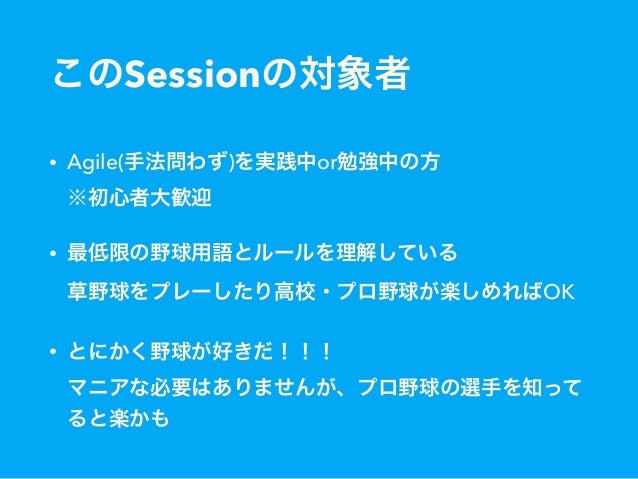 このSessionの対象者

• Agile(手法問わず)を実践中or勉強中の方
※初心者大歓迎

• 最低限の野球用語とルールを理解している
草野球をプレーしたり高校・プロ野球が楽しめればOK

• とにかく野球が好きだ！！！
マニアな必要はありませんが、プロ野球の選手を知ってると楽かも